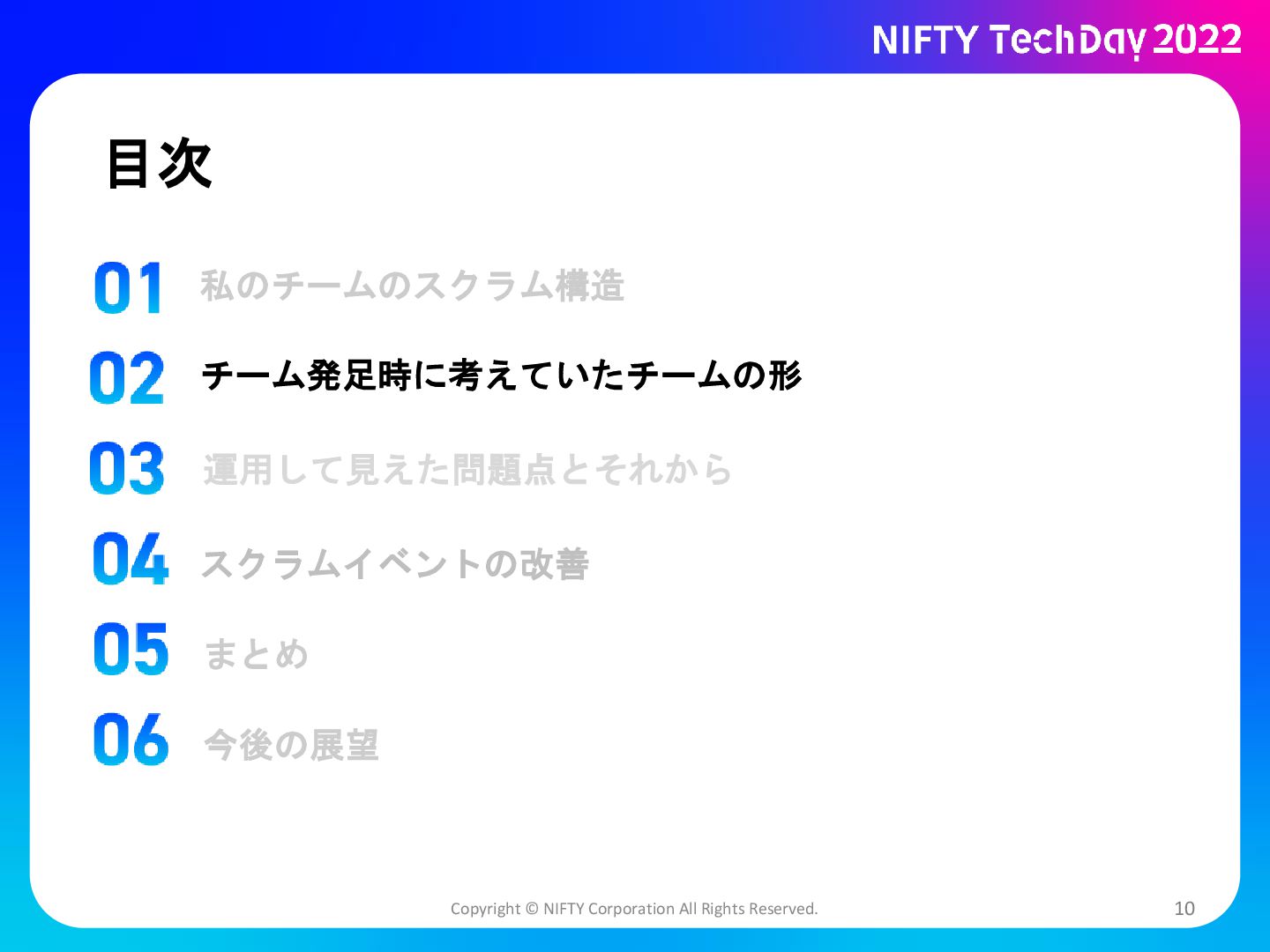 NIFTY TechDay 2022

目次

01 私のチームのスクラム構造

02 チーム発足時に考えていたチームの形

03 運用して見えた問題点とそれから

04 スクラムイベントの改善

05 まとめ

06 今後の展望

Copyright © NIFTY Corporation All Rights Reserved.

10